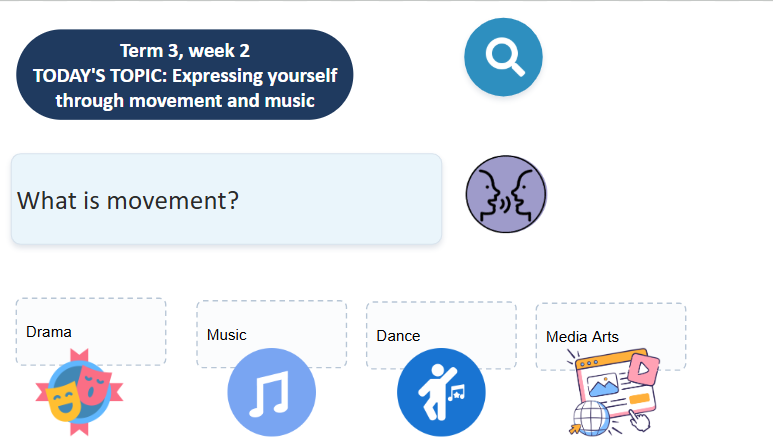 Term 3, week 2
TODAY'S TOPIC: Expressing yourself through movement and music

What is movement?

Drama

Music

Dance

Media Arts